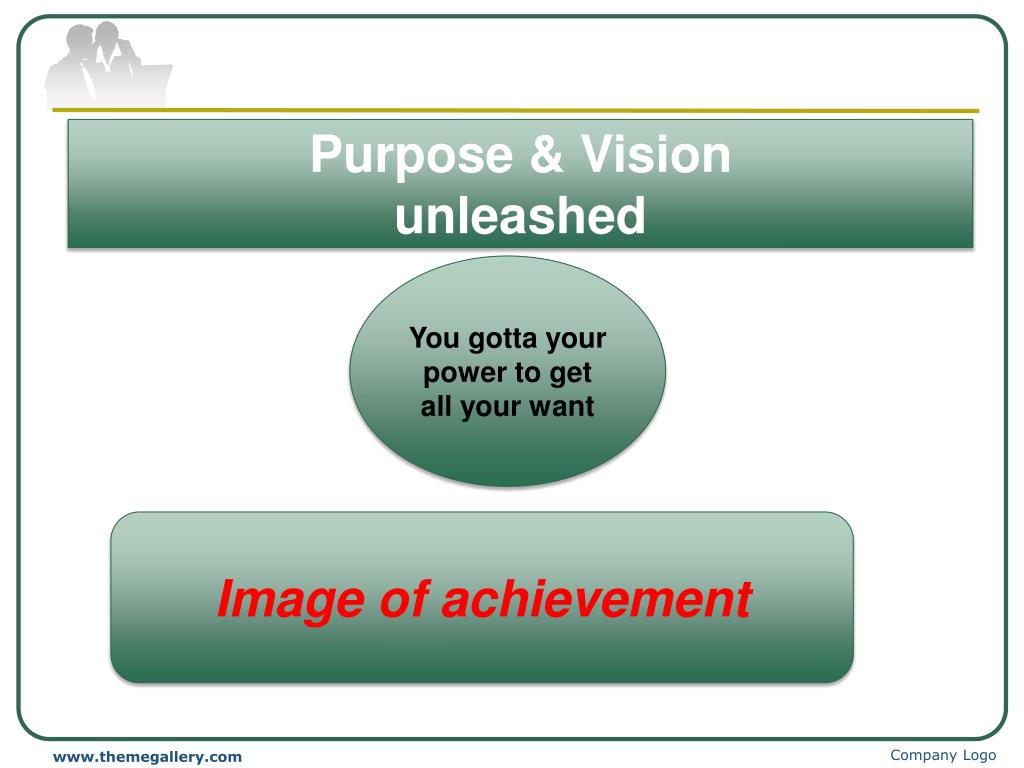 Purpose & Vision unleashed

You gotta your power to get all your want

Image of achievement

www.themegallery.com

Company Logo